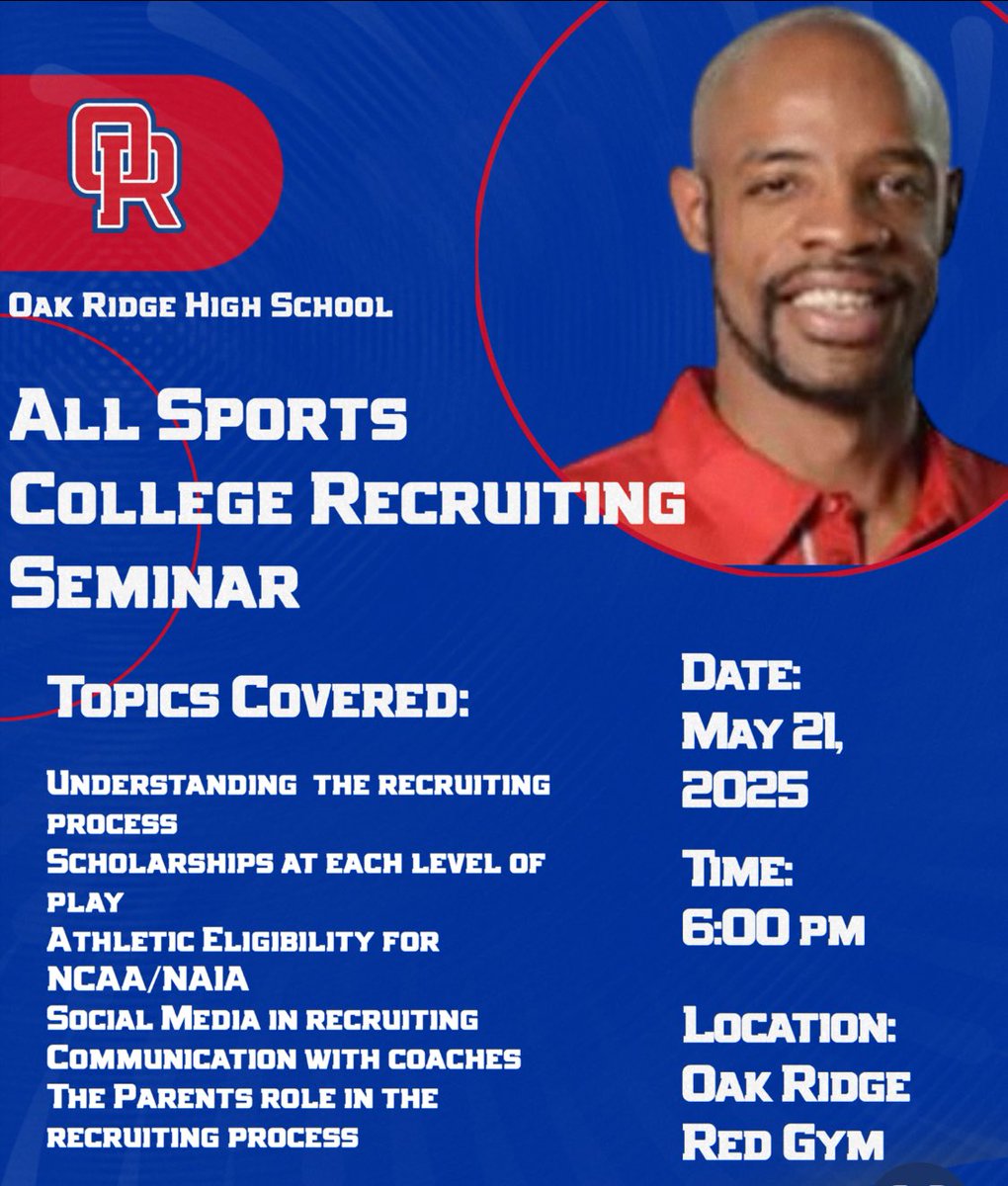 OR

Oak Ridge High School

All Sports College Recruiting Seminar

Topics Covered:

Understanding the recruiting process
Scholarships at each level of play
Athletic Eligibility for NCAA/NAIA
Social Media in recruiting
Communication with coaches
The Parents role in the recruiting process

Date: May 21, 2025

Time: 6:00 pm

Location: Oak Ridge Red Gym